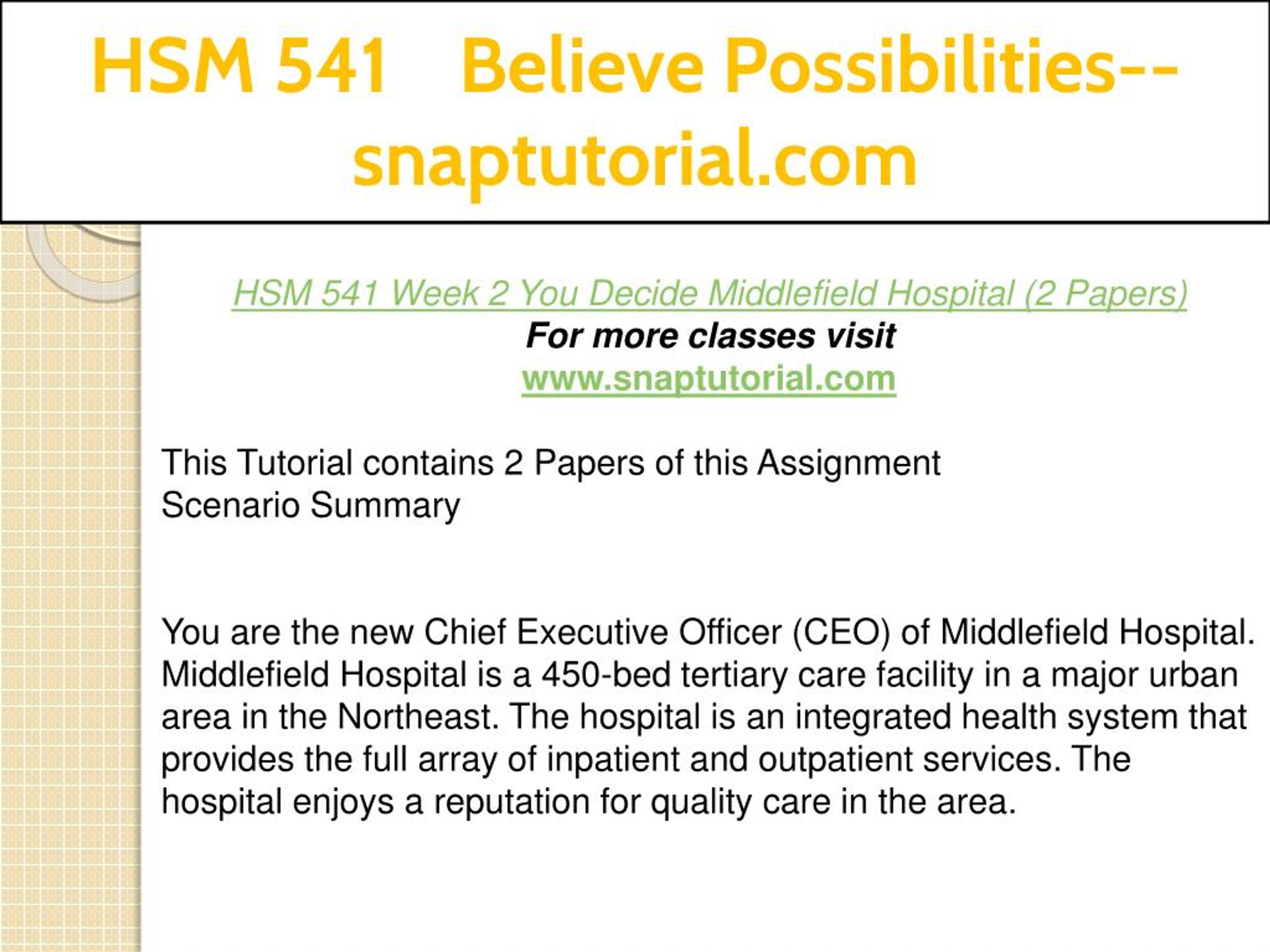 HSM 541 Believe Possibilities--snaptutorial.com

HSM 541 Week 2 You Decide Middlefield Hospital (2 Papers)
For more classes visit
www.snaptutorial.com

This Tutorial contains 2 Papers of this Assignment
Scenario Summary

You are the new Chief Executive Officer (CEO) of Middlefield Hospital. Middlefield Hospital is a 450-bed tertiary care facility in a major urban area in the Northeast. The hospital is an integrated health system that provides the full array of inpatient and outpatient services. The hospital enjoys a reputation for quality care in the area.